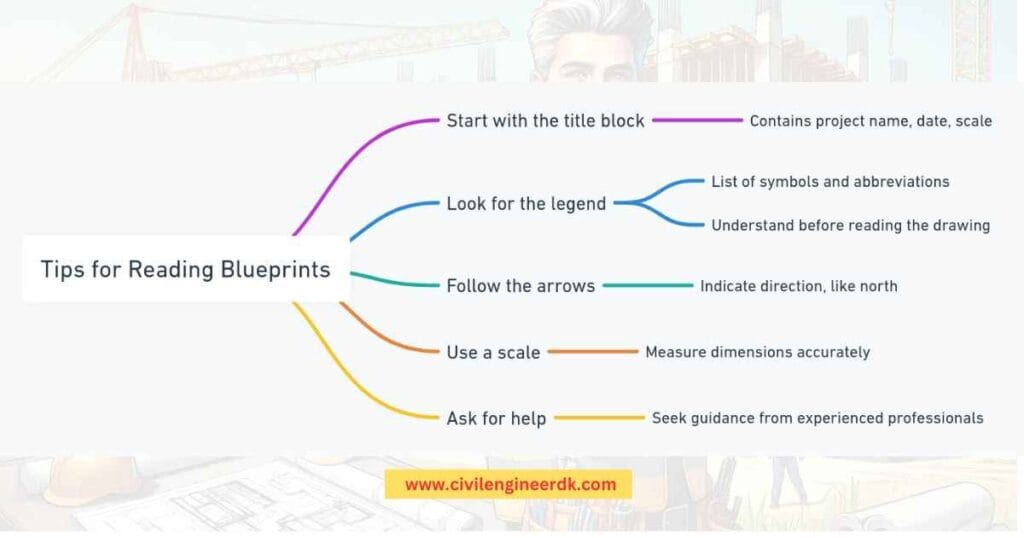 Tips for Reading Blueprints

Start with the title block
Contains project name, date, scale

Look for the legend
List of symbols and abbreviations
Understand before reading the drawing

Follow the arrows
Indicate direction, like north

Use a scale
Measure dimensions accurately

Ask for help
Seek guidance from experienced professionals

www.civilengineerdk.com